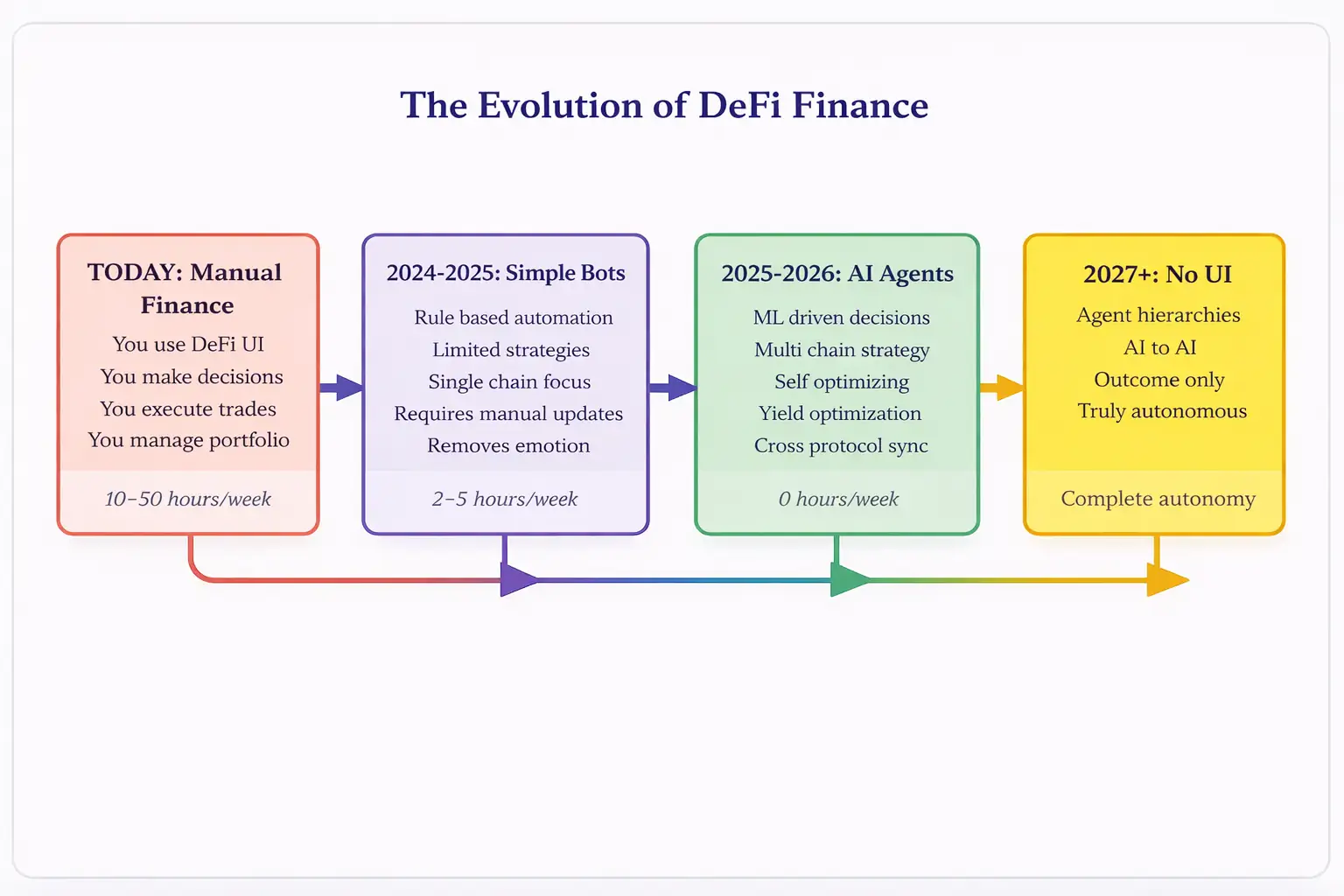 The Evolution of DeFi Finance

TODAY: Manual Finance
You use DeFi UI
You make decisions
You execute trades
You manage portfolio
10–50 hours/week

2024-2025: Simple Bots
Rule based automation
Limited strategies
Single chain focus
Requires manual updates
Removes emotion
2–5 hours/week

2025-2026: AI Agents
ML driven decisions
Multi chain strategy
Self optimizing
Yield optimization
Cross protocol sync
0 hours/week

2027+: No UI
Agent hierarchies
AI to AI
Outcome only
Truly autonomous
Complete autonomy